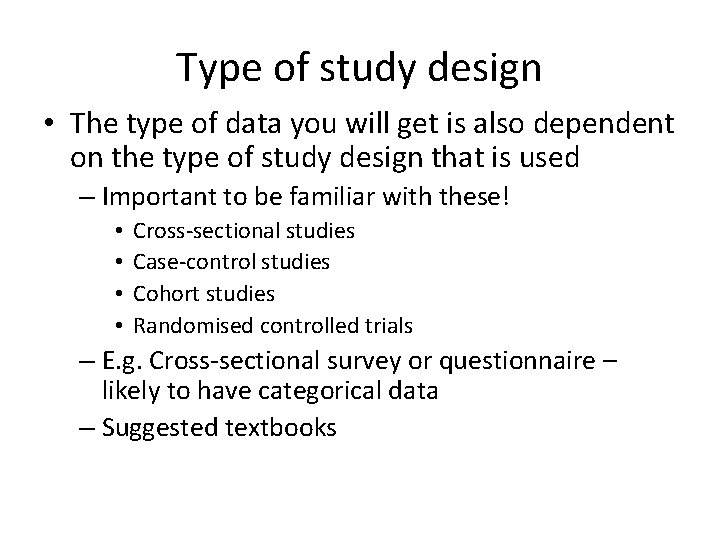 Type of study design

• The type of data you will get is also dependent on the type of study design that is used
– Important to be familiar with these!
• Cross-sectional studies
• Case-control studies
• Cohort studies
• Randomised controlled trials
– E.g. Cross-sectional survey or questionnaire – likely to have categorical data
– Suggested textbooks